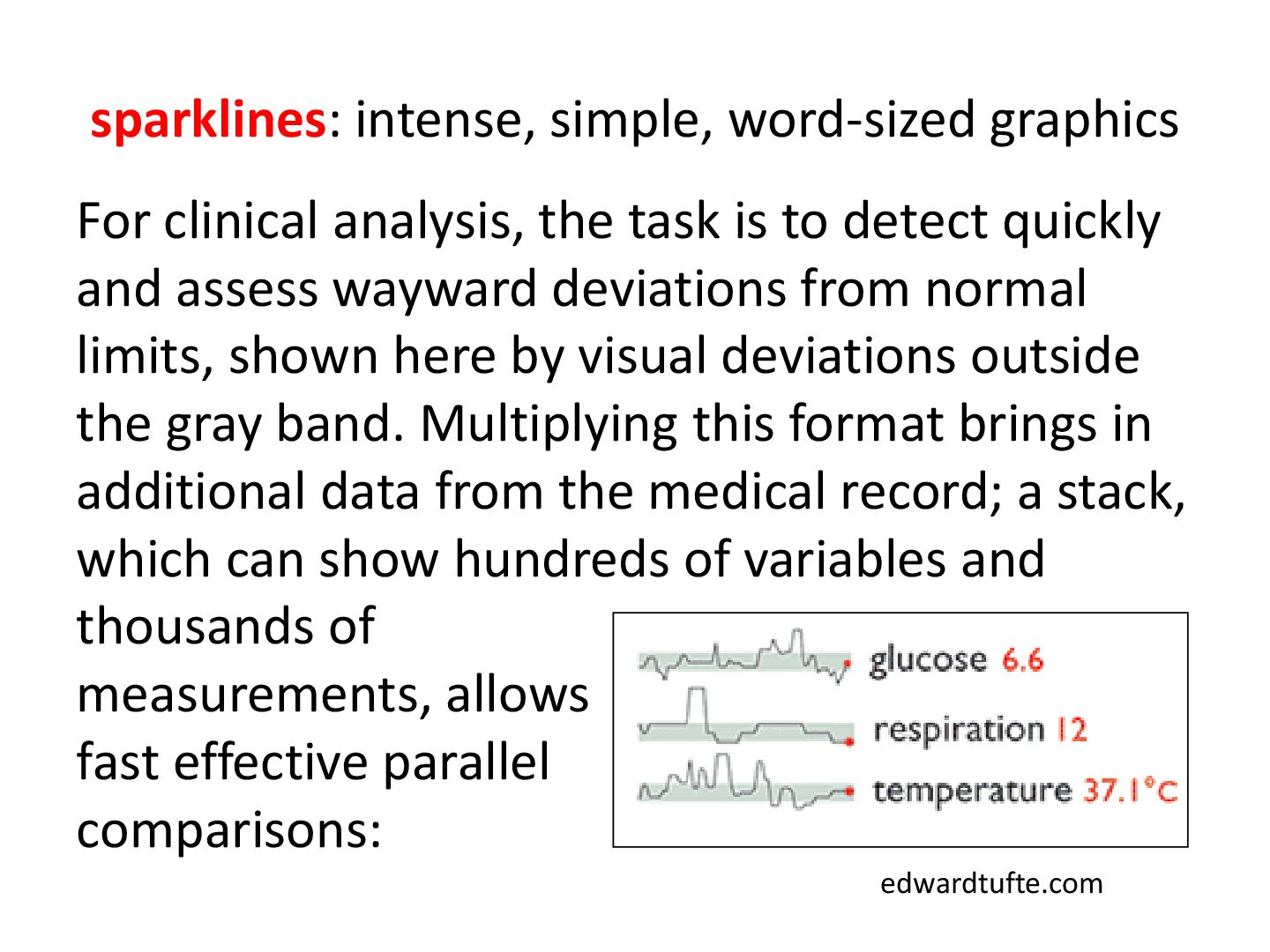 sparklines: intense, simple, word-sized graphics

For clinical analysis, the task is to detect quickly and assess wayward deviations from normal limits, shown here by visual deviations outside the gray band. Multiplying this format brings in additional data from the medical record; a stack, which can show hundreds of variables and thousands of measurements, allows fast effective parallel comparisons:

glucose 6.6
respiration 12
temperature 37.1°C

edwardtufte.com